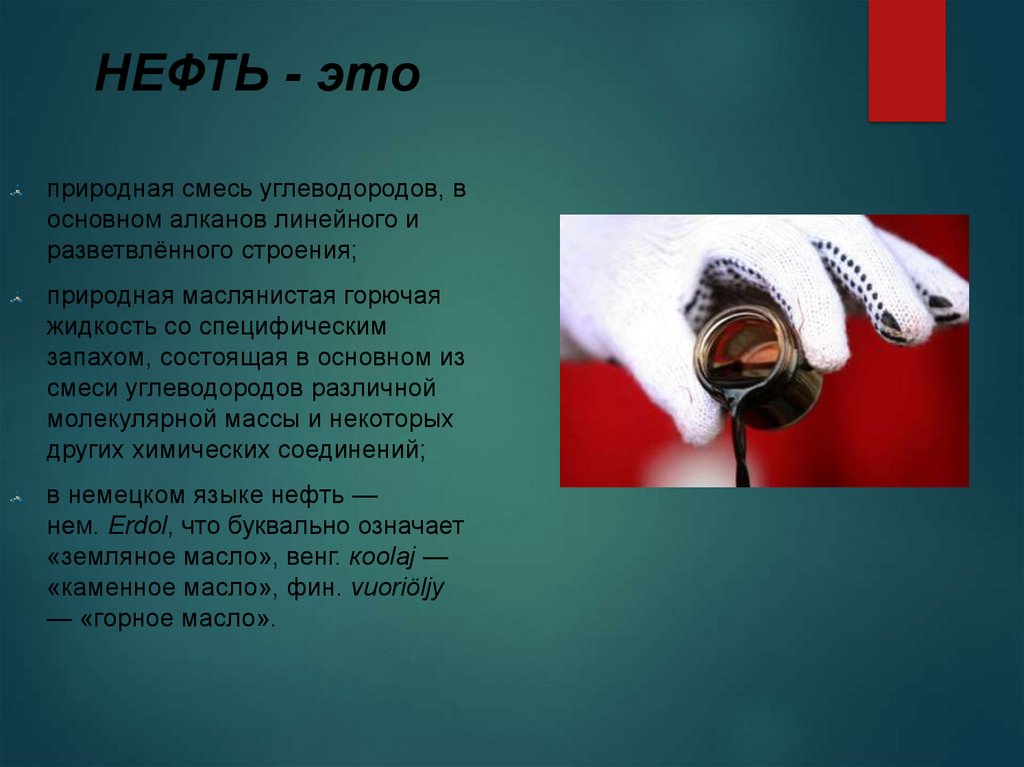 НЕФТЬ - это

природная смесь углеводородов, в основном алканов линейного и разветвлённого строения;

природная маслянистая горючая жидкость со специфическим запахом, состоящая в основном из смеси углеводородов различной молекулярной массы и некоторых других химических соединений;

в немецком языке нефть — нем. Erdol, что буквально означает «земляное масло», венг. koolaj — «каменное масло», фин. vuoriöljy — «горное масло».